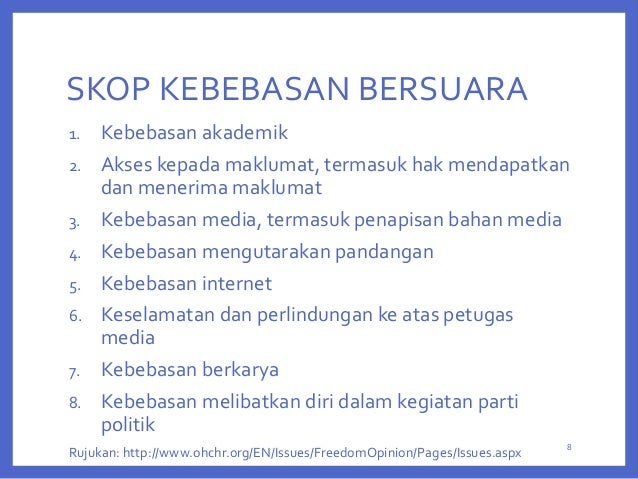 SKOP KEBEBASAN BERSUARA

1. Kebebasan akademik
2. Akses kepada maklumat, termasuk hak mendapatkan dan menerima maklumat
3. Kebebasan media, termasuk penapisan bahan media
4. Kebebasan mengutarakan pandangan
5. Kebebasan internet
6. Keselamatan dan perlindungan ke atas petugas media
7. Kebebasan berkarya
8. Kebebasan melibatkan diri dalam kegiatan parti politik

Rujukan: http://www.ohchr.org/EN/Issues/FreedomOpinion/Pages/Issues.aspx

8